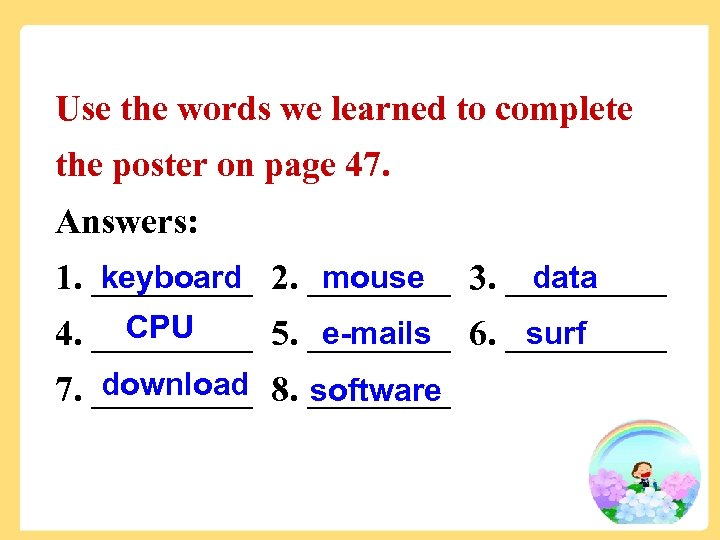 Use the words we learned to complete the poster on page 47.

Answers:

1. keyboard 2. mouse 3. data
4. CPU 5. e-mails 6. surf
7. download 8. software